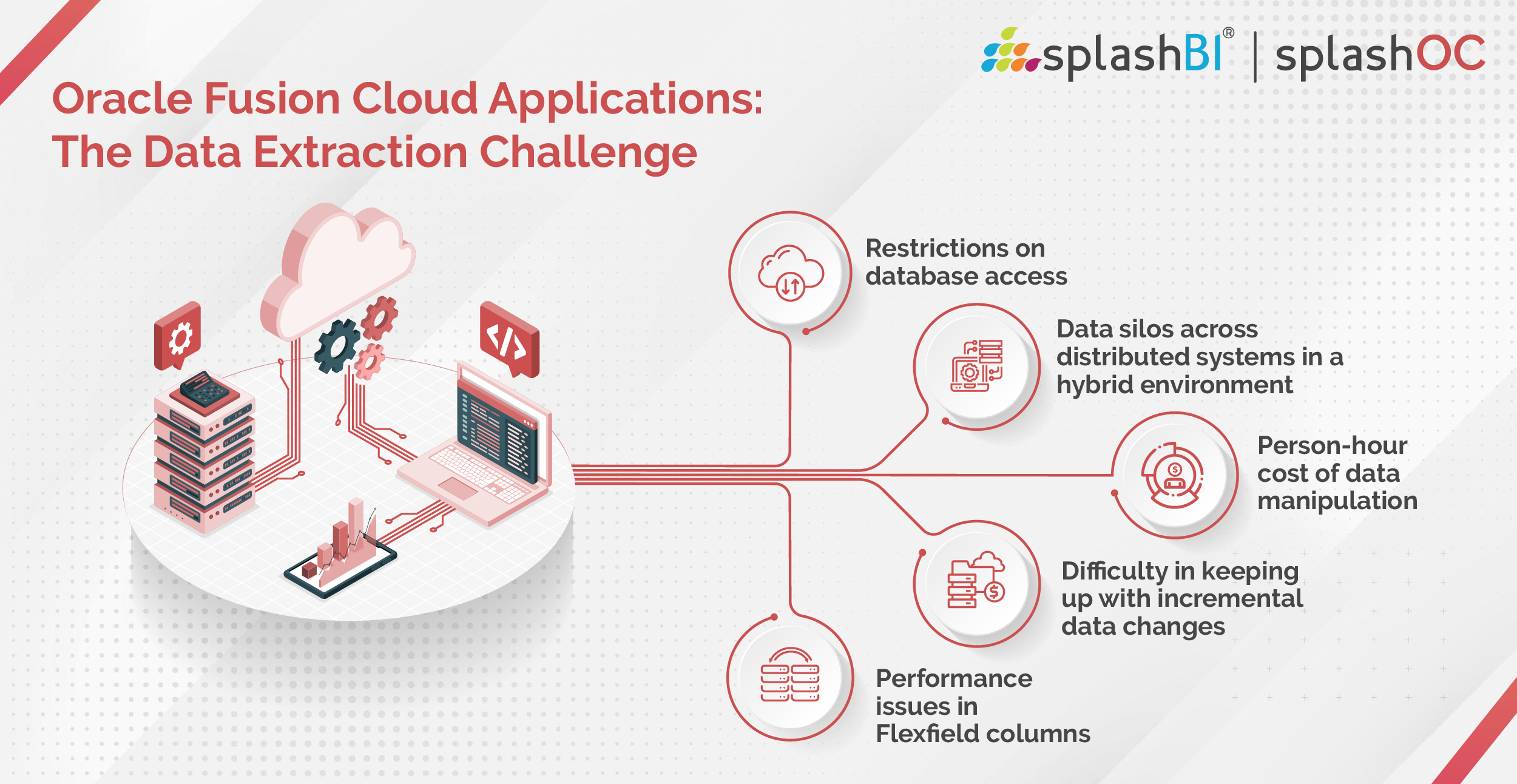 splashBI® | splashOC

Oracle Fusion Cloud Applications: The Data Extraction Challenge

Restrictions on database access

Data silos across distributed systems in a hybrid environment

Person-hour cost of data manipulation

Difficulty in keeping up with incremental data changes

Performance issues in Flexfield columns